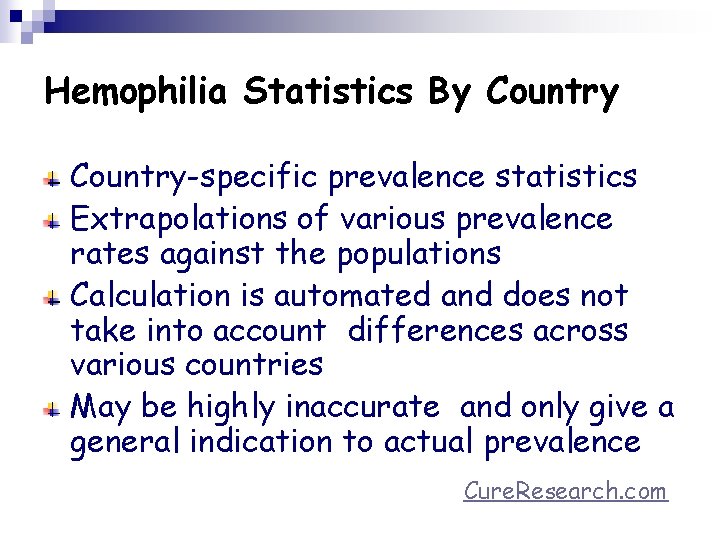 Hemophilia Statistics By Country

Country-specific prevalence statistics

Extrapolations of various prevalence rates against the populations

Calculation is automated and does not take into account differences across various countries

May be highly inaccurate and only give a general indication to actual prevalence

CureResearch.com